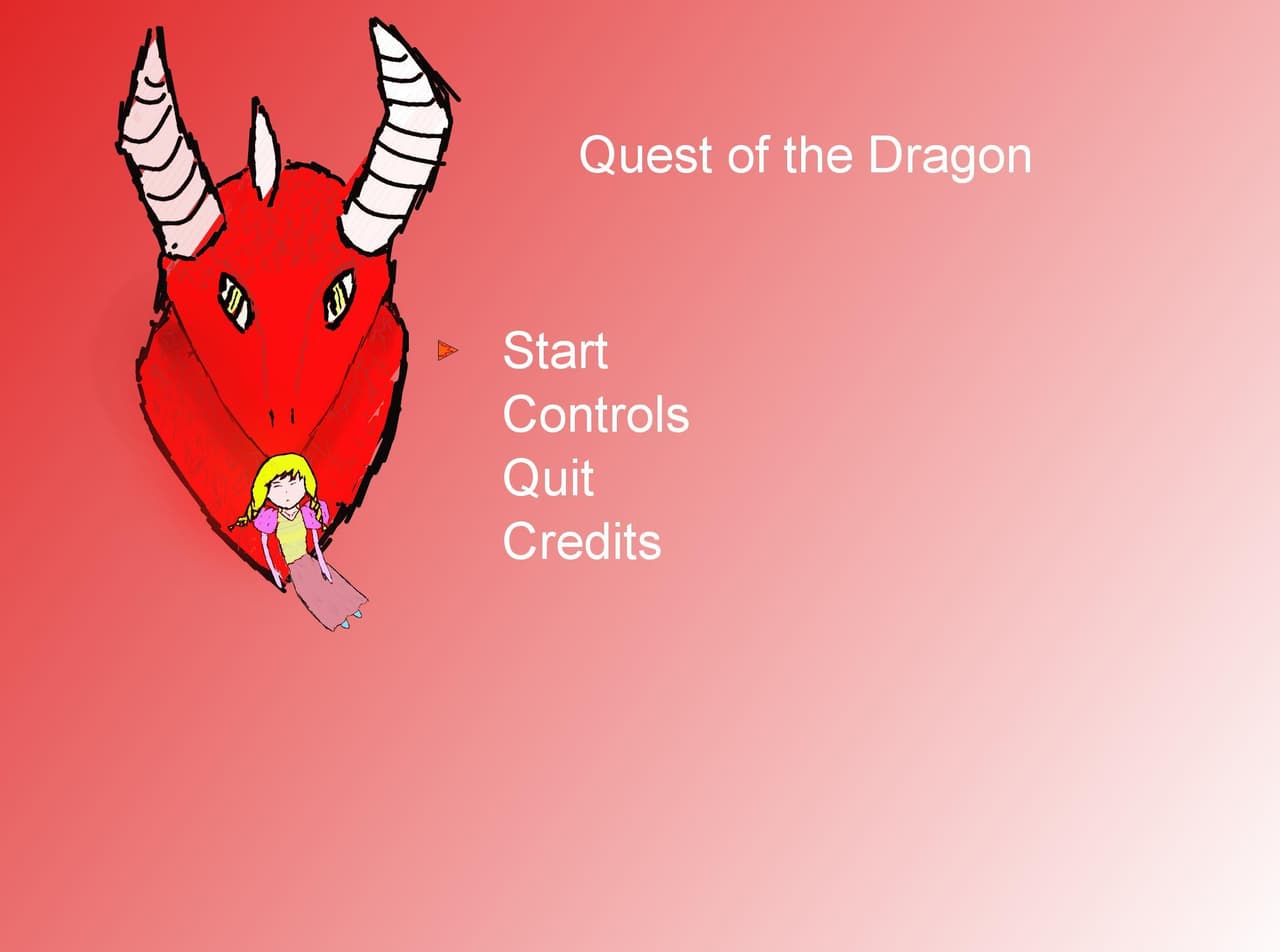 Quest of the Dragon

Start
Controls
Quit
Credits